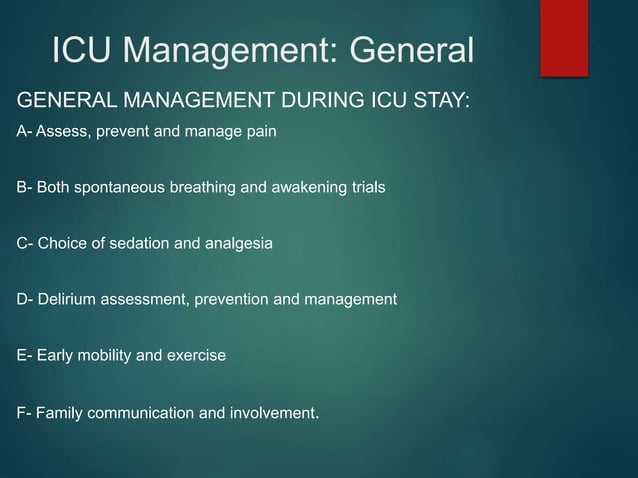 ICU Management: General

GENERAL MANAGEMENT DURING ICU STAY:

A- Assess, prevent and manage pain

B- Both spontaneous breathing and awakening trials

C- Choice of sedation and analgesia

D- Delirium assessment, prevention and management

E- Early mobility and exercise

F- Family communication and involvement.